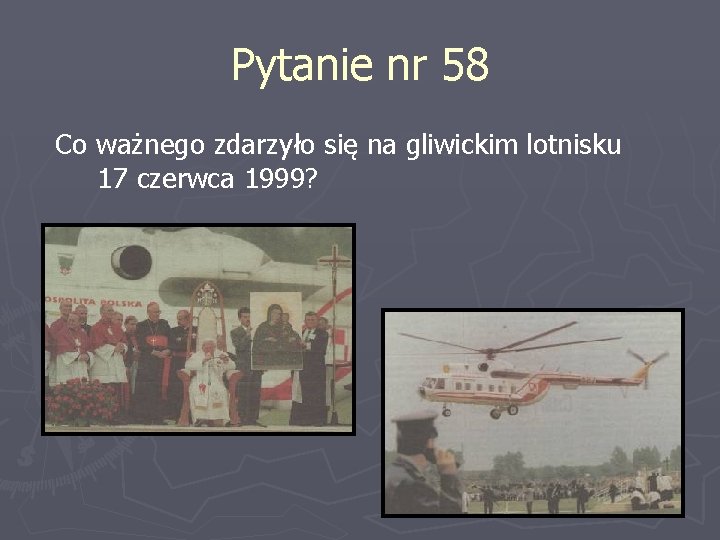 Pytanie nr 58

Co ważnego zdarzyło się na gliwickim lotnisku 17 czerwca 1999?

OSPOLITA POLSKA